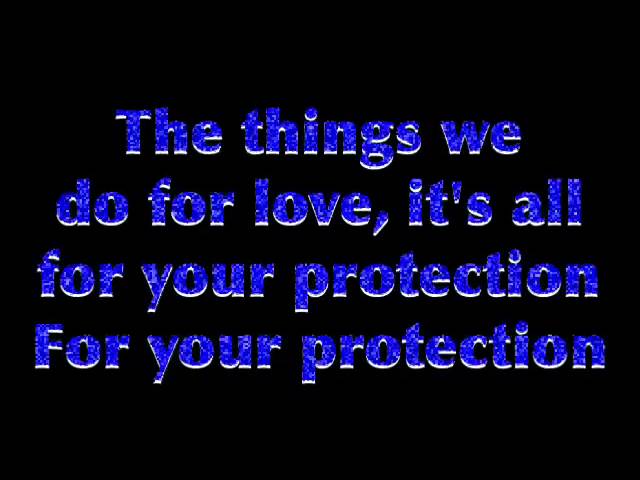 The things we
do for love, it's all
for your protection
For your protection